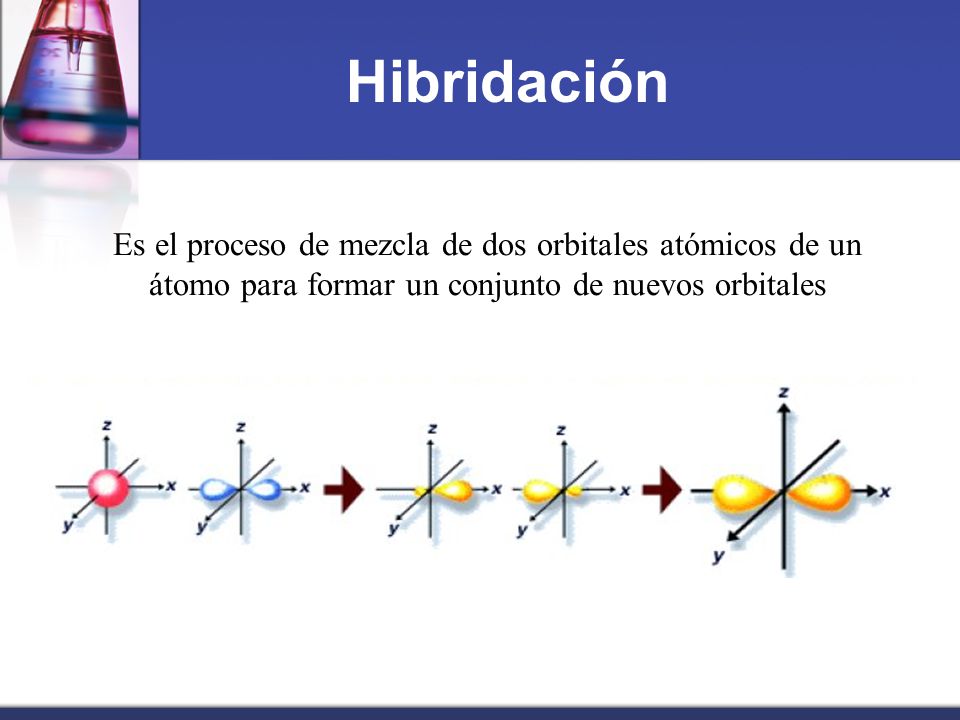 Hibridación

Es el proceso de mezcla de dos orbitales atómicos de un átomo para formar un conjunto de nuevos orbitales

z
x
y
z
x
y
z
x
y
z
x
y
z
x
y